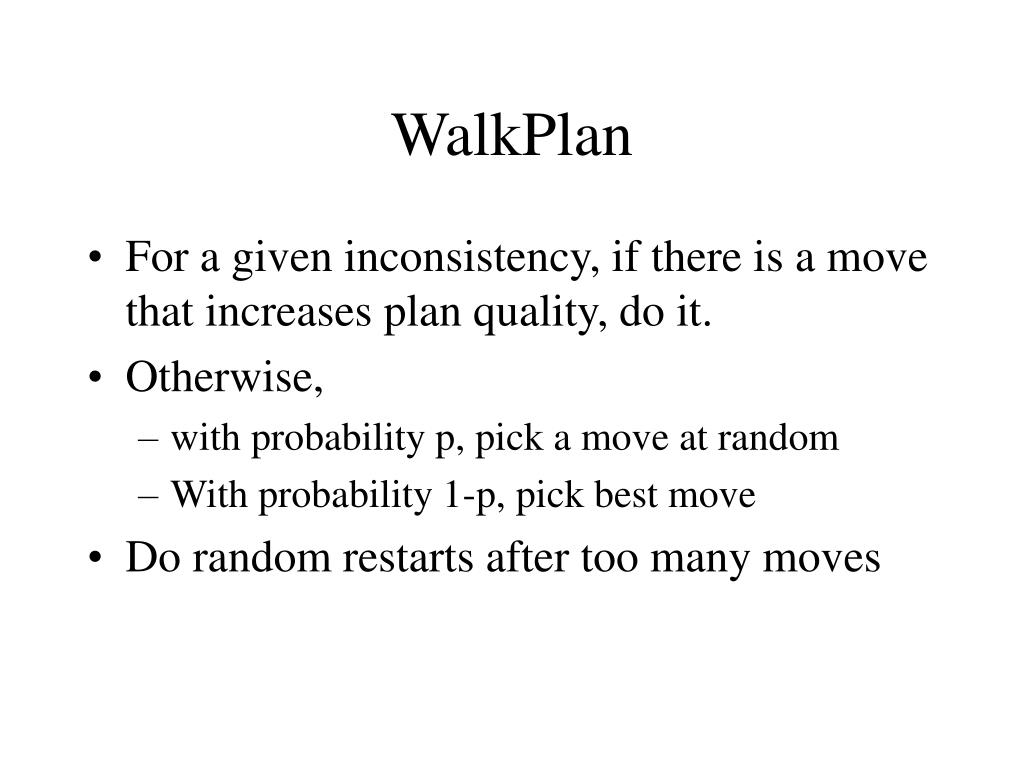 WalkPlan

• For a given inconsistency, if there is a move that increases plan quality, do it.
• Otherwise,
– with probability p, pick a move at random
– With probability 1-p, pick best move
• Do random restarts after too many moves